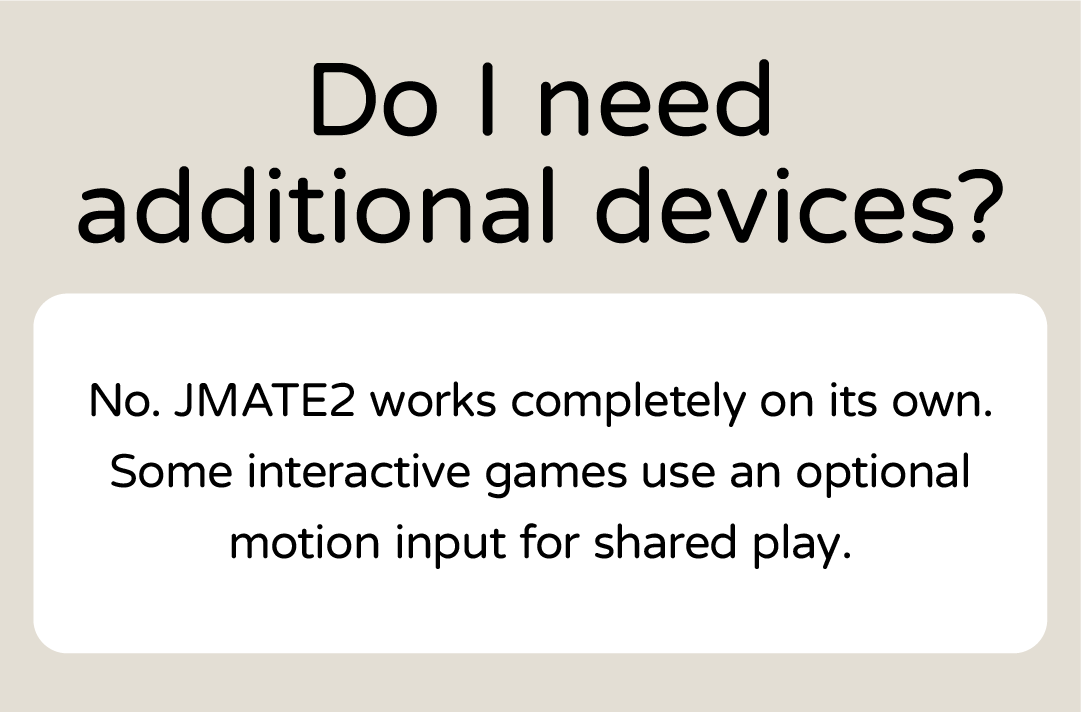 Do I need additional devices?

No. JMATE2 works completely on its own. Some interactive games use an optional motion input for shared play.